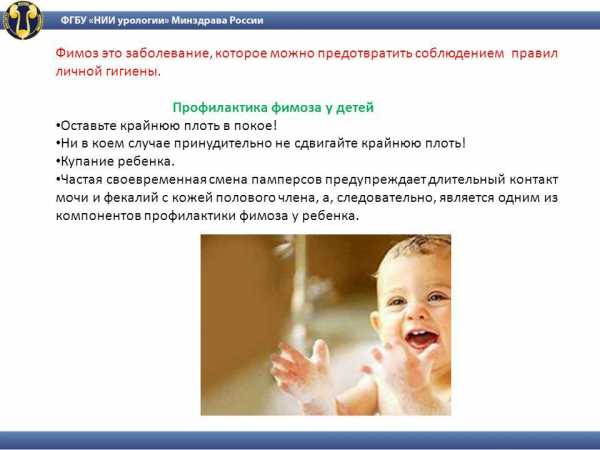 ФГБУ «НИИ урологии» Минздрава России

Фимоз это заболевание, которое можно предотвратить соблюдением правил личной гигиены.

Профилактика фимоза у детей

•Оставьте крайнюю плоть в покое!
•Ни в коем случае принудительно не сдвигайте крайнюю плоть!
•Купание ребенка.
•Частая своевременная смена памперсов предупреждает длительный контакт мочи и фекалий с кожей полового члена, а, следовательно, является одним из компонентов профилактики фимоза у ребенка.